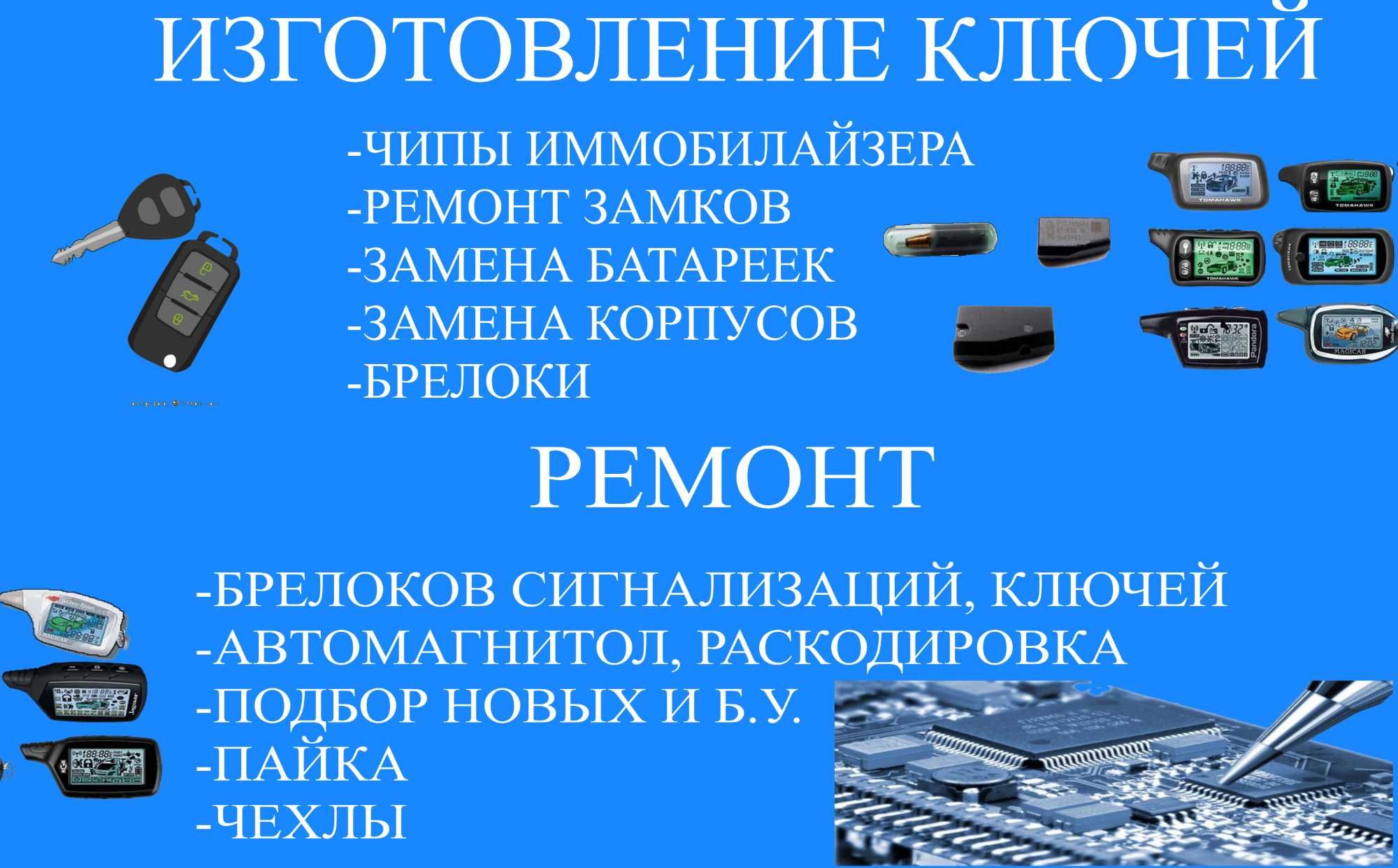 ИЗГОТОВЛЕНИЕ КЛЮЧЕЙ

-ЧИПЫ ИММОБИЛАЙЗЕРА
-РЕМОНТ ЗАМКОВ
-ЗАМЕНА БАТАРЕЕК
-ЗАМЕНА КОРПУСОВ
-БРЕЛОКИ

TOMAHAWK TOMAHAWK TOMAHAWK Pandora MAGICAR

РЕМОНТ

-БРЕЛОКОВ СИГНАЛИЗАЦИЙ, КЛЮЧЕЙ
-АВТОМАГНИТОЛ, РАСКОДИРОВКА
-ПОДБОР НОВЫХ И Б.У.
-ПАЙКА
-ЧЕХЛЫ